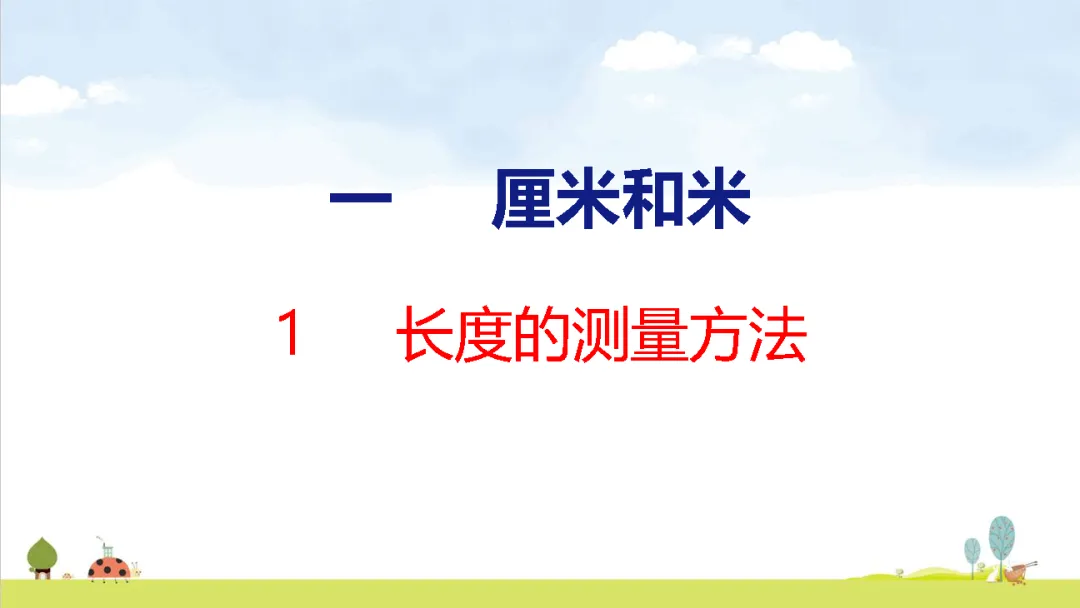 一　厘米和米

1　长度的测量方法